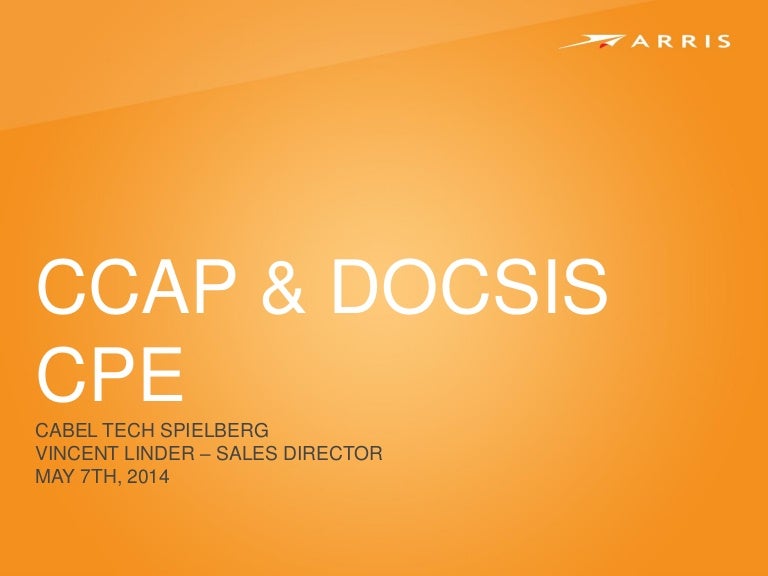 ARRIS

CCAP & DOCSIS CPE

CABEL TECH SPIELBERG
VINCENT LINDER – SALES DIRECTOR
MAY 7TH, 2014